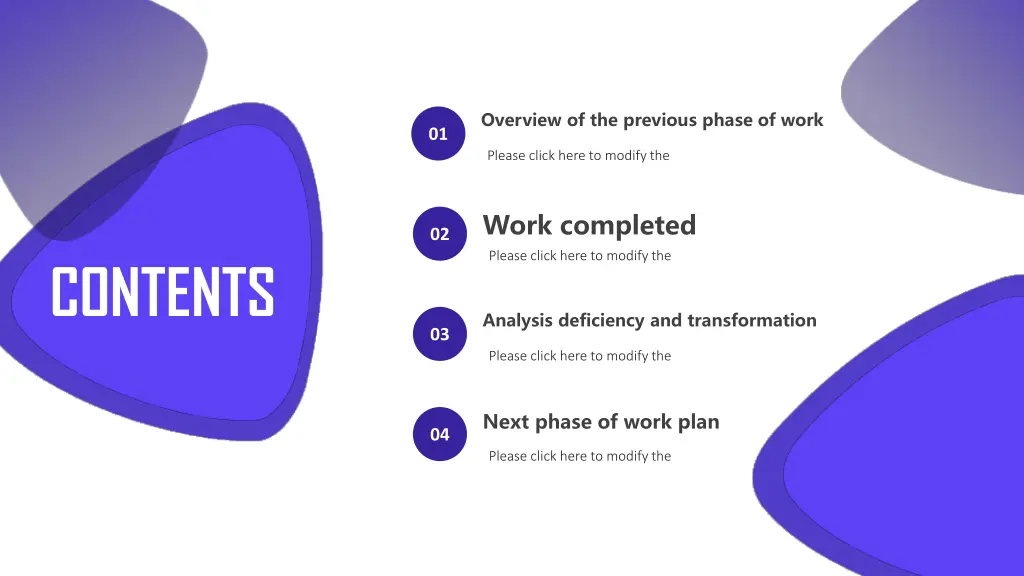 CONTENTS

01
Overview of the previous phase of work
Please click here to modify the

02
Work completed
Please click here to modify the

03
Analysis deficiency and transformation
Please click here to modify the

04
Next phase of work plan
Please click here to modify the